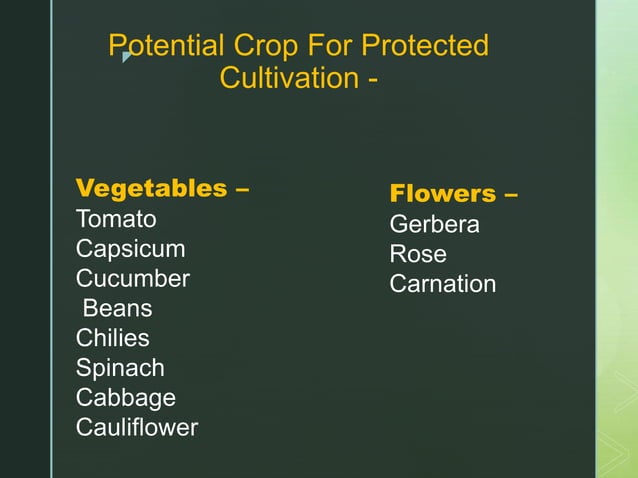 Potential Crop For Protected Cultivation -

Vegetables –
Tomato
Capsicum
Cucumber
Beans
Chilies
Spinach
Cabbage
Cauliflower

Flowers –
Gerbera
Rose
Carnation